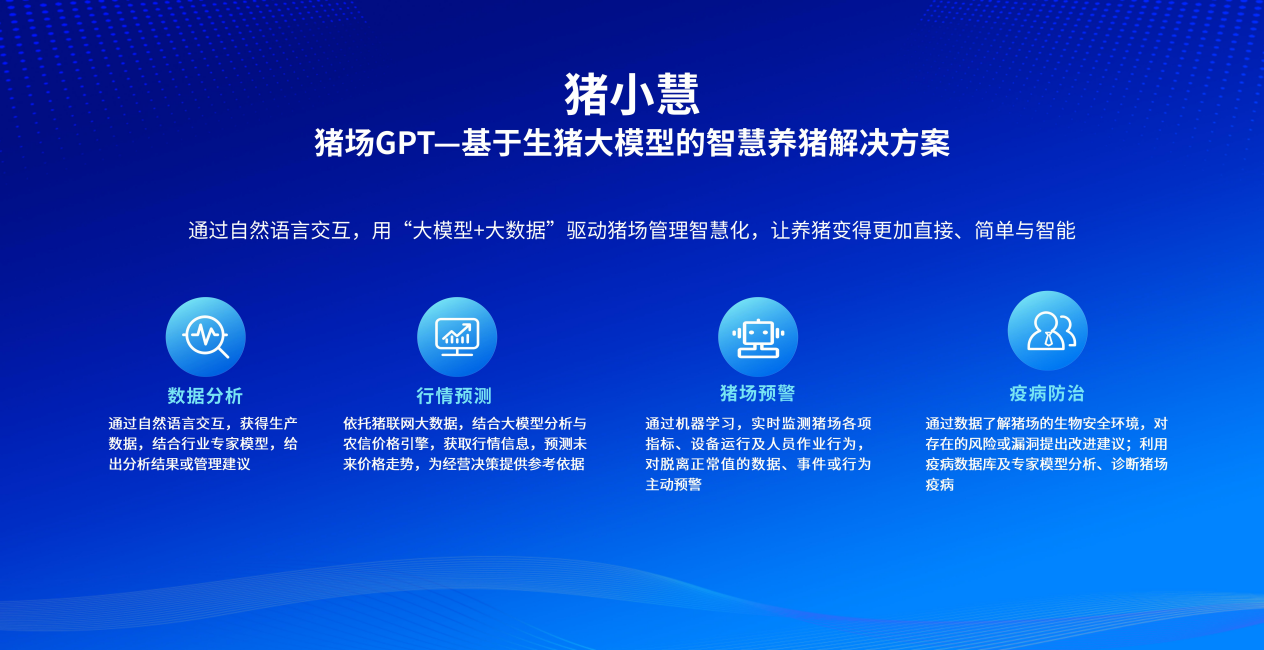 猪小慧
猪场GPT—基于生猪大模型的智慧养猪解决方案

通过自然语言交互，用“大模型+大数据”驱动猪场管理智慧化，让养猪变得更加直接、简单与智能

数据分析
通过自然语言交互，获得生产数据，结合行业专家模型，给出分析结果或管理建议

行情预测
依托猪联网大数据，结合大模型分析与农信价格引擎，获取行情信息，预测未来价格走势，为经营决策提供参考依据

猪场预警
通过机器学习，实时监测猪场各项指标、设备运行及人员作业行为，对脱离正常值的数据、事件或行为主动预警

疫病防治
通过数据了解猪场的生物安全环境，对存在的风险或漏洞提出改进建议；利用疫病数据库及专家模型分析、诊断猪场疫病